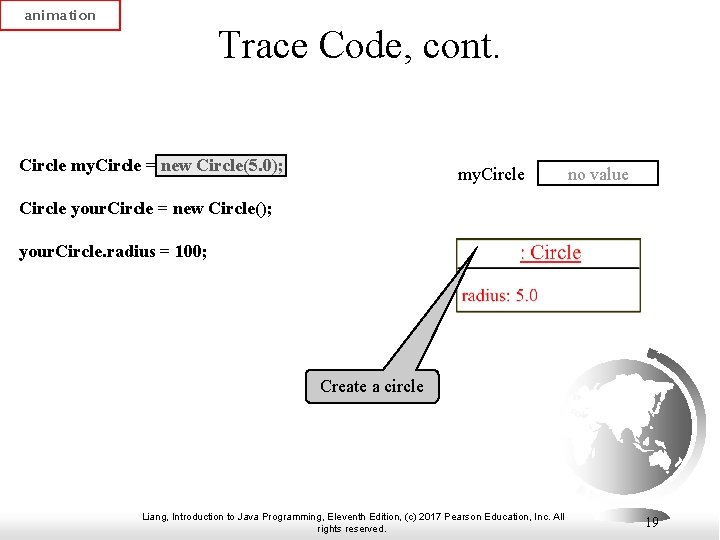 animation

Trace Code, cont.

Circle myCircle = new Circle(5.0);

Circle yourCircle = new Circle();

yourCircle.radius = 100;

myCircle no value

: Circle

radius: 5.0

Create a circle

Liang, Introduction to Java Programming, Eleventh Edition, (c) 2017 Pearson Education, Inc. All rights reserved.

19